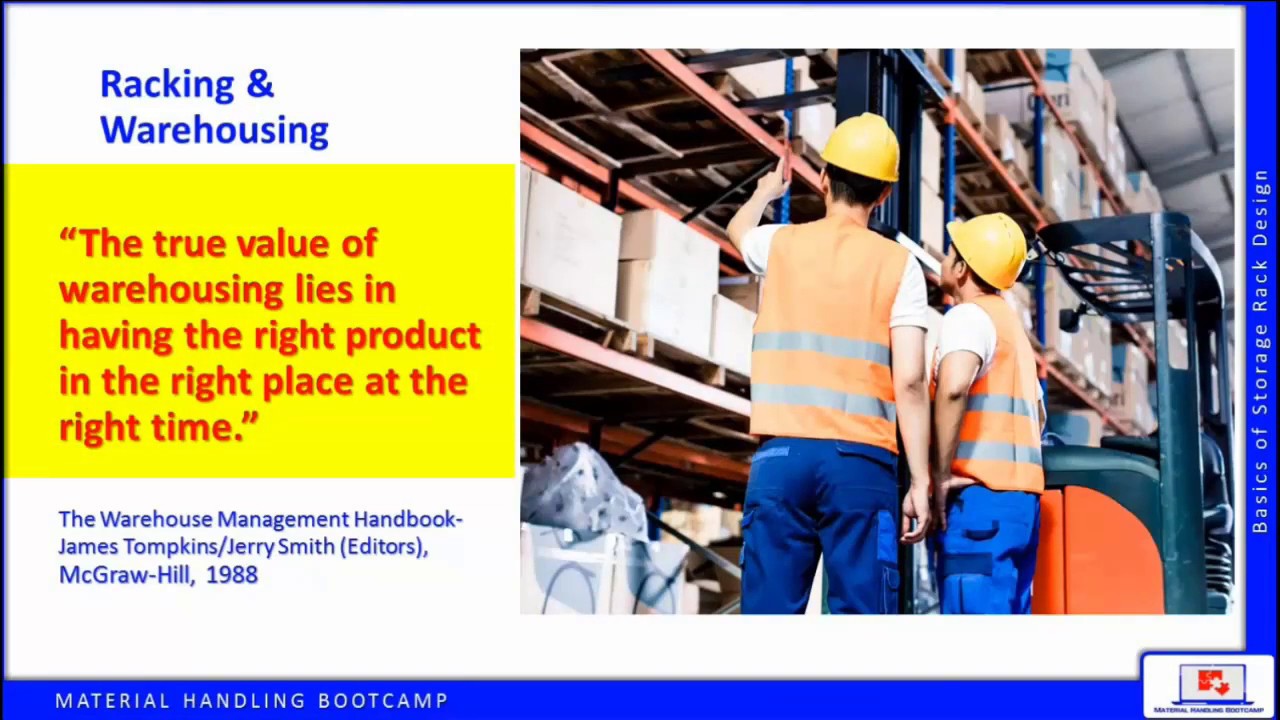 Racking & Warehousing

“The true value of warehousing lies in having the right product in the right place at the right time.”

The Warehouse Management Handbook- James Tompkins/Jerry Smith (Editors), McGraw-Hill, 1988

Basics of Storage Rack Design

MATERIAL HANDLING BOOTCAMP

MATERIAL HANDLING BOOTCAMP